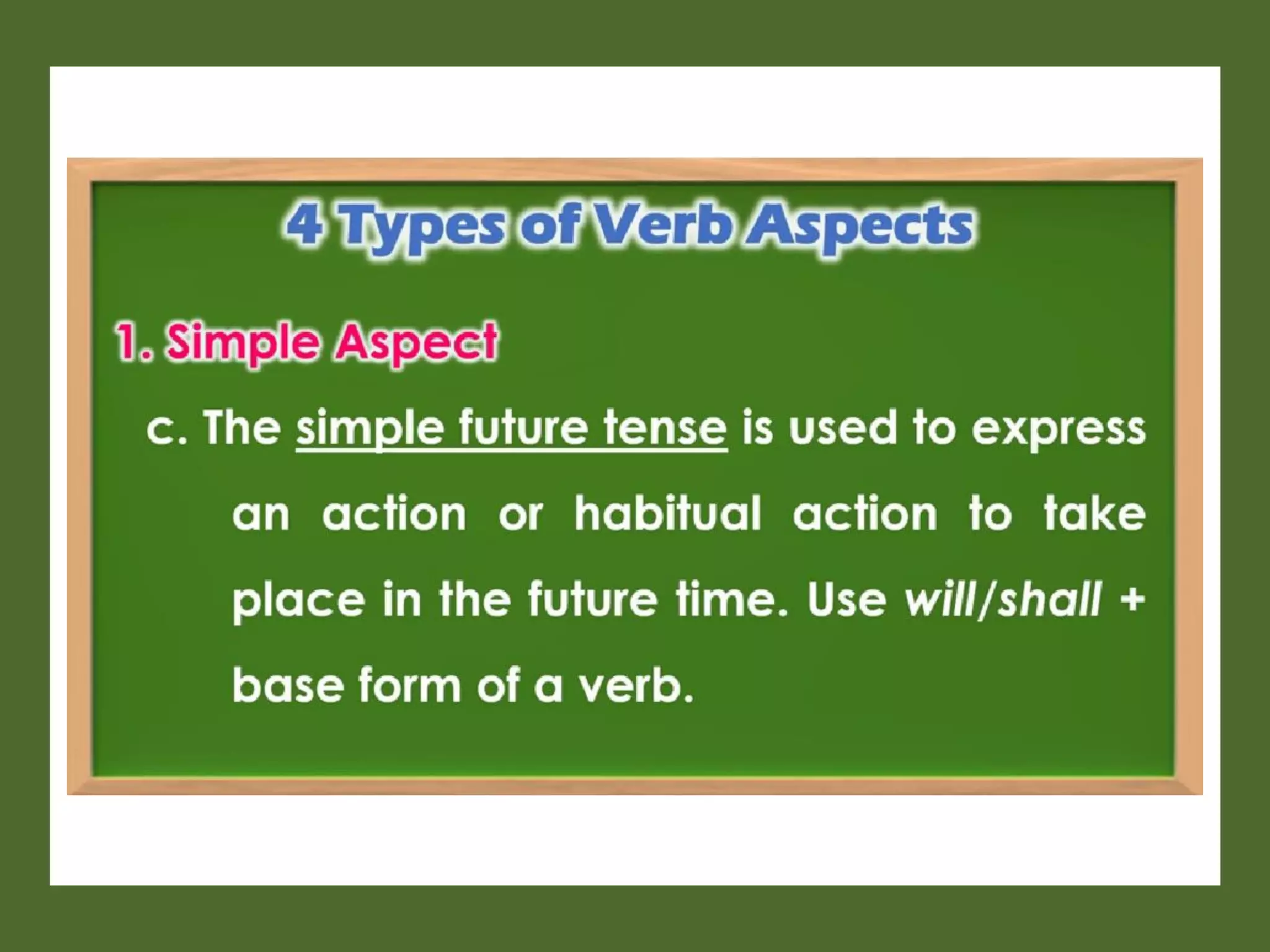 4 Types of Verb Aspects

1. Simple Aspect

c. The simple future tense is used to express an action or habitual action to take place in the future time. Use will/shall + base form of a verb.